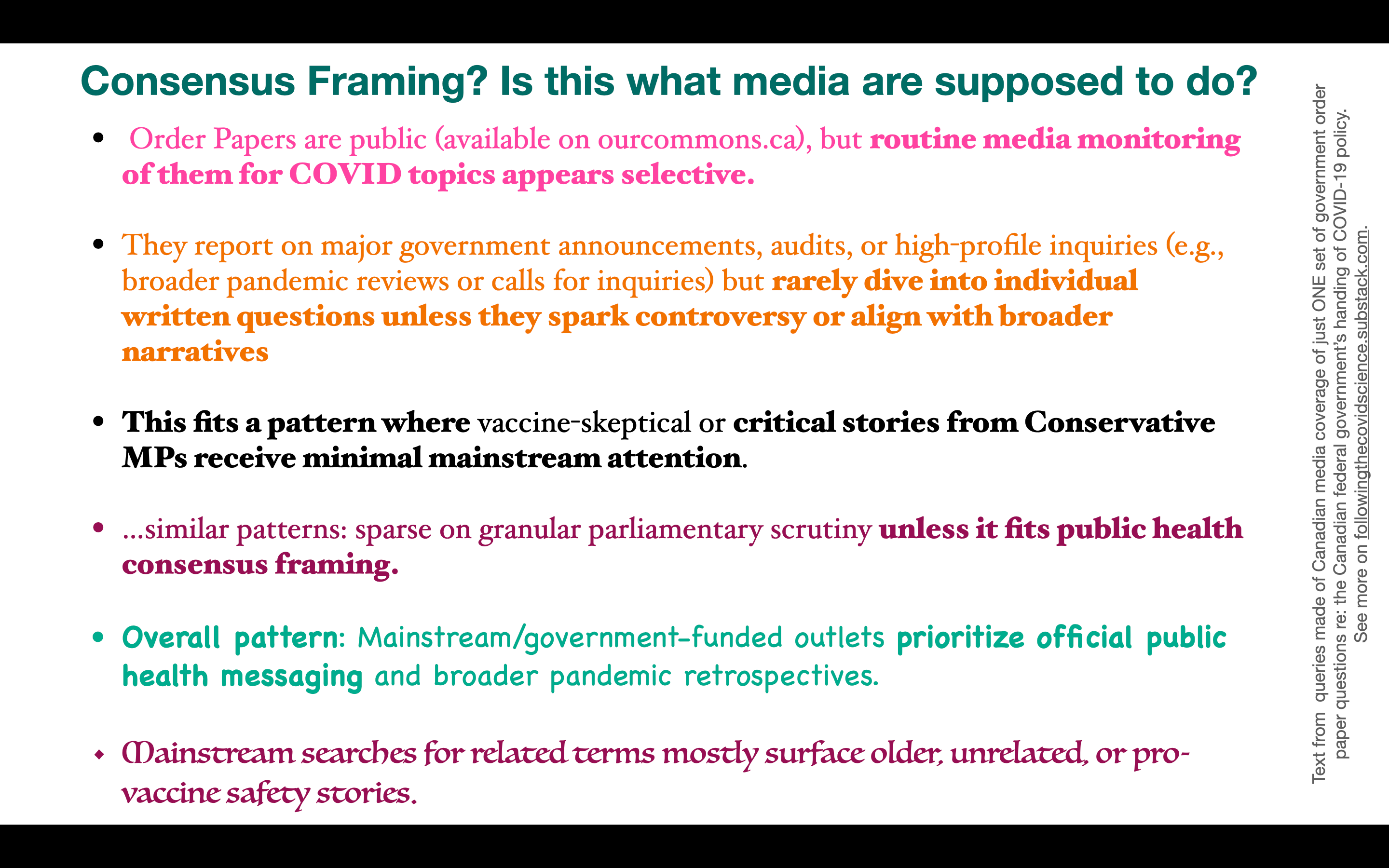 Consensus Framing? Is this what media are supposed to do?

• Order Papers are public (available on ourcommons.ca), but routine media monitoring of them for COVID topics appears selective.

• They report on major government announcements, audits, or high-profile inquiries (e.g., broader pandemic reviews or calls for inquiries) but rarely dive into individual written questions unless they spark controversy or align with broader narratives

• This fits a pattern where vaccine-skeptical or critical stories from Conservative MPs receive minimal mainstream attention.

• ...similar patterns: sparse on granular parliamentary scrutiny unless it fits public health consensus framing.

• Overall pattern: Mainstream/government-funded outlets prioritize official public health messaging and broader pandemic retrospectives.

• Mainstream searches for related terms mostly surface older, unrelated, or pro-vaccine safety stories.

Text from queries made of Canadian media coverage of just ONE set of government order paper questions re: the Canadian federal government's handing of COVID-19 policy. See more on followingthecovidscience.substack.com.